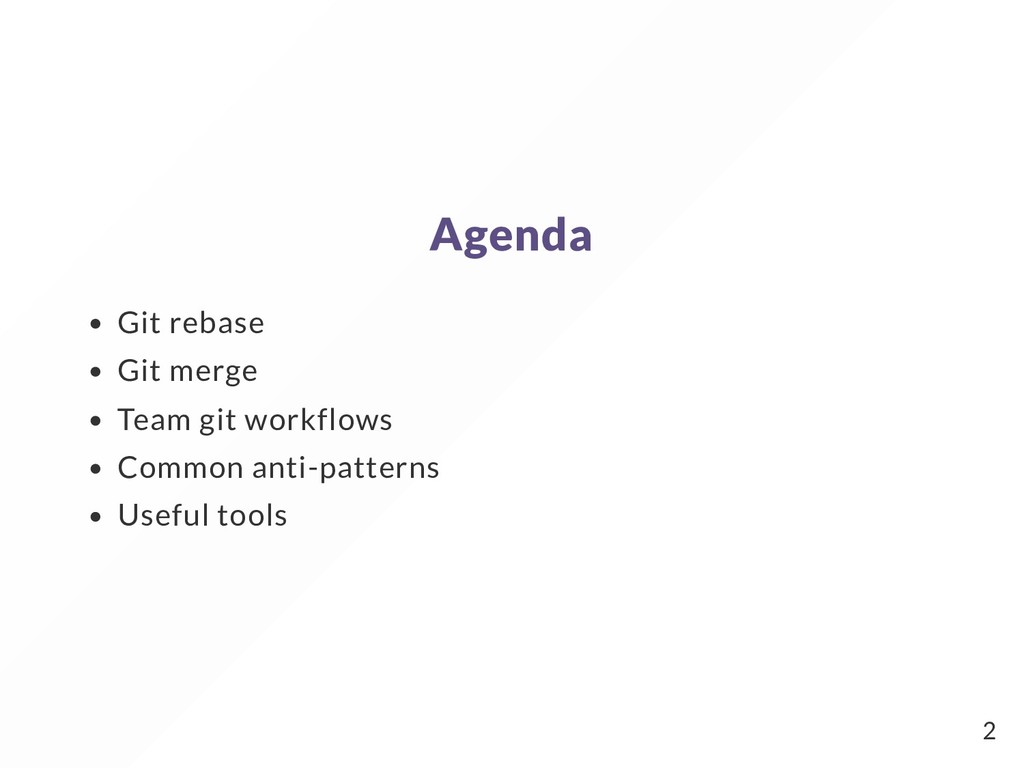 Agenda

- Git rebase
- Git merge
- Team git workflows
- Common anti-patterns
- Useful tools

2